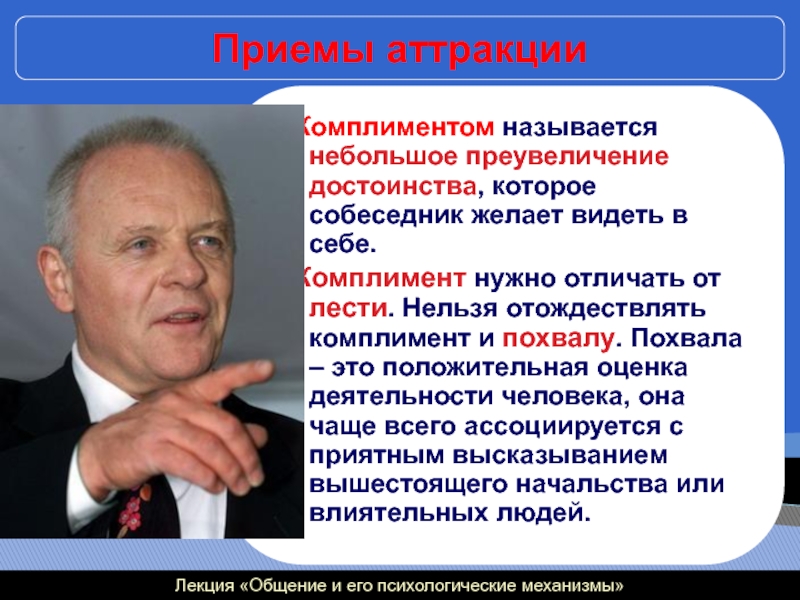 Приемы аттракции

Комплиментом называется небольшое преувеличение достоинства, которое собеседник желает видеть в себе.

Комплимент нужно отличать от лести. Нельзя отождествлять комплимент и похвалу. Похвала – это положительная оценка деятельности человека, она чаще всего ассоциируется с приятным высказыванием вышестоящего начальства или влиятельных людей.

Лекция «Общение и его психологические механизмы»